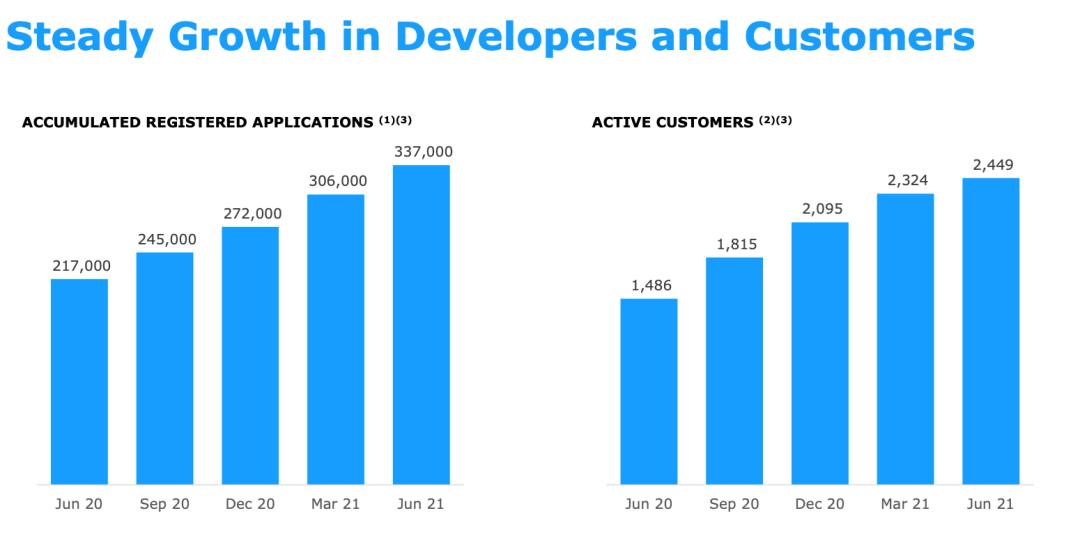 Steady Growth in Developers and Customers

ACCUMULATED REGISTERED APPLICATIONS $^{(1)(3)}$

217,000
245,000
272,000
306,000
337,000

Jun 20
Sep 20
Dec 20
Mar 21
Jun 21

ACTIVE CUSTOMERS $^{(2)(3)}$

1,486
1,815
2,095
2,324
2,449

Jun 20
Sep 20
Dec 20
Mar 21
Jun 21